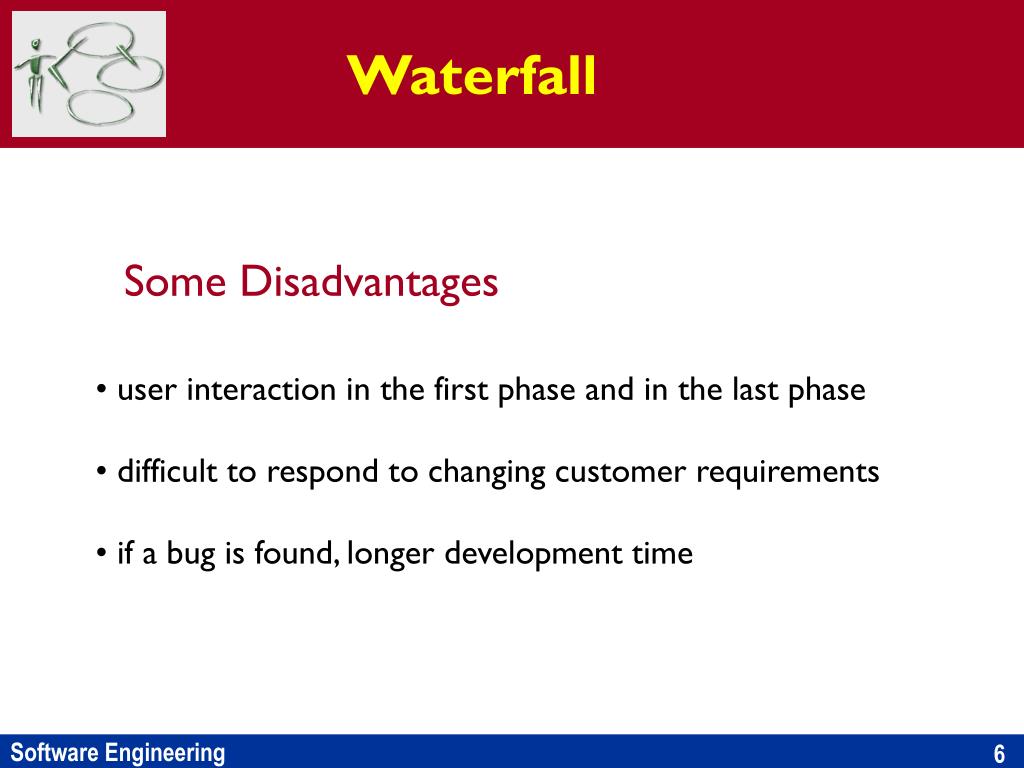 Waterfall

Some Disadvantages

• user interaction in the first phase and in the last phase

• difficult to respond to changing customer requirements

• if a bug is found, longer development time

Software Engineering

6